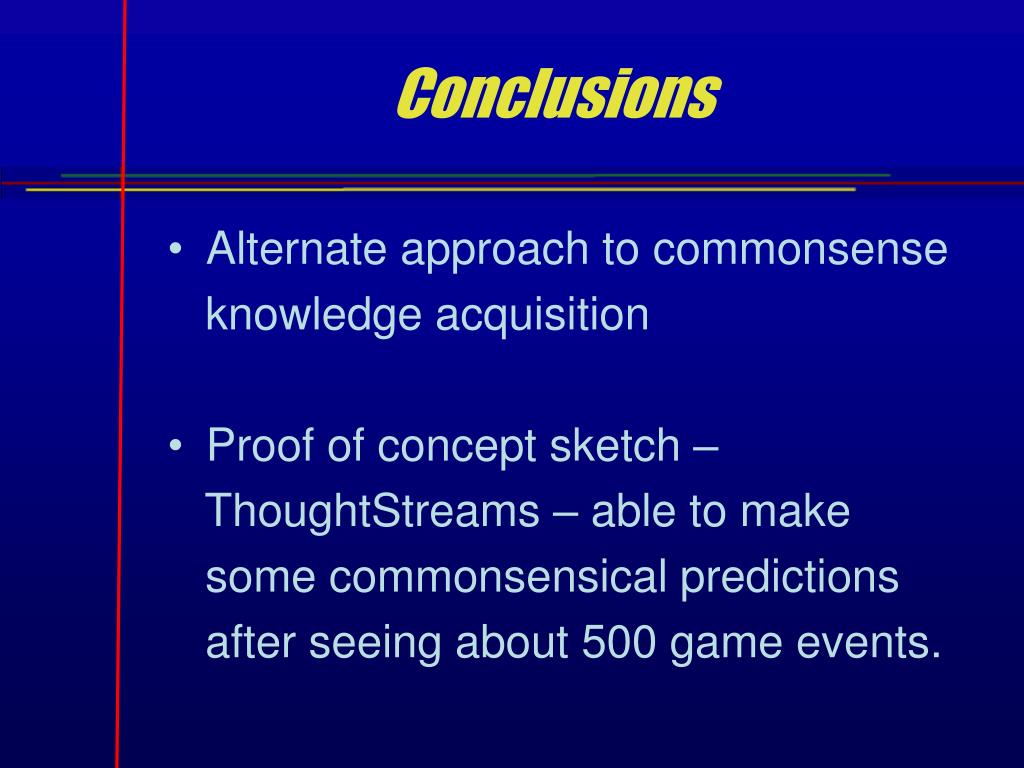 Conclusions

• Alternate approach to commonsense knowledge acquisition

• Proof of concept sketch – ThoughtStreams – able to make some commonsensical predictions after seeing about 500 game events.